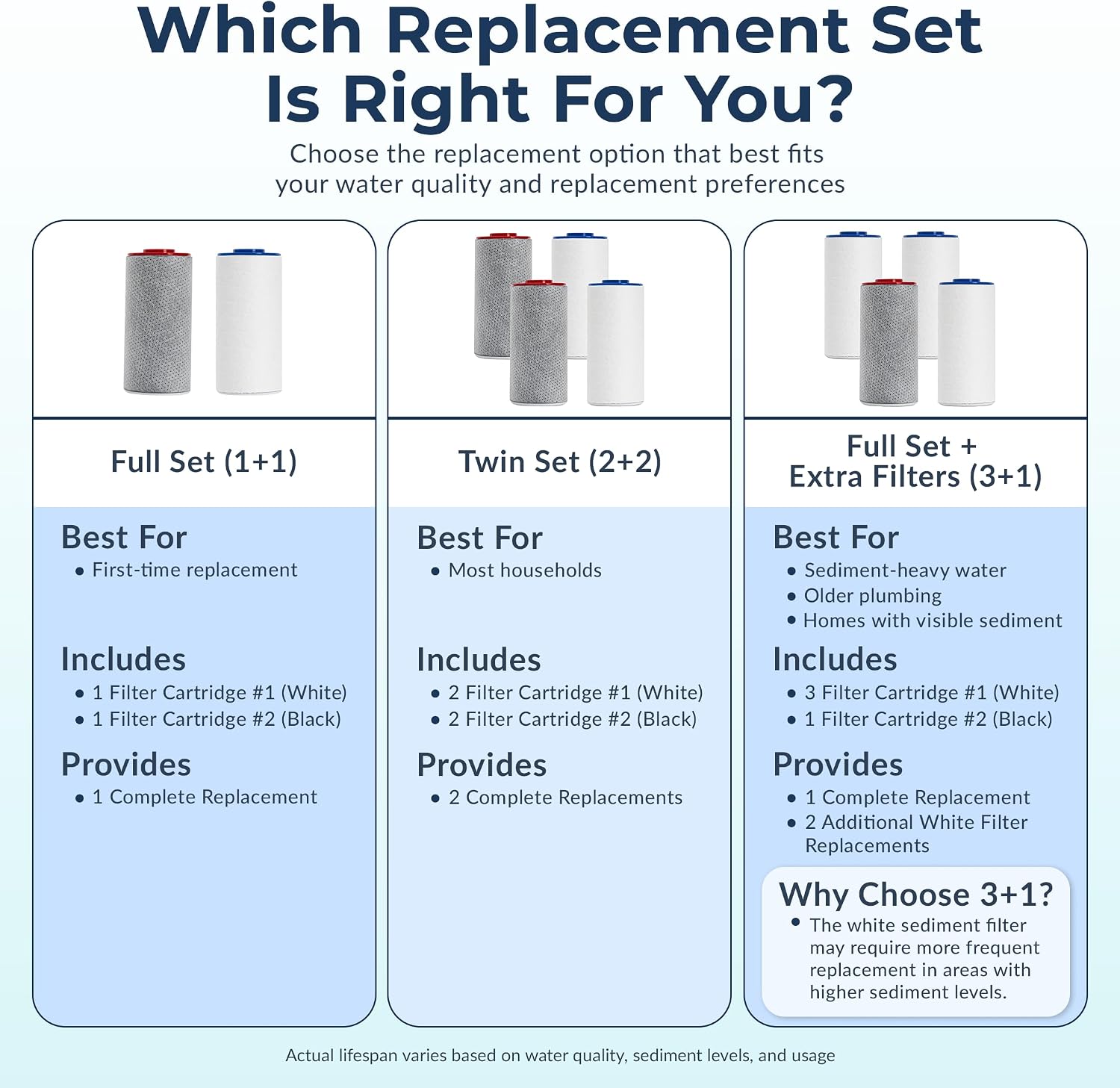 Which Replacement Set Is Right For You?

Choose the replacement option that best fits your water quality and replacement preferences

Full Set (1+1)

Best For
• First-time replacement

Includes
• 1 Filter Cartridge #1 (White)
• 1 Filter Cartridge #2 (Black)

Provides
• 1 Complete Replacement

Twin Set (2+2)

Best For
• Most households

Includes
• 2 Filter Cartridge #1 (White)
• 2 Filter Cartridge #2 (Black)

Provides
• 2 Complete Replacements

Full Set + Extra Filters (3+1)

Best For
• Sediment-heavy water
• Older plumbing
• Homes with visible sediment

Includes
• 3 Filter Cartridge #1 (White)
• 1 Filter Cartridge #2 (Black)

Provides
• 1 Complete Replacement
• 2 Additional White Filter Replacements

Why Choose 3+1?
• The white sediment filter may require more frequent replacement in areas with higher sediment levels.

Actual lifespan varies based on water quality, sediment levels, and usage